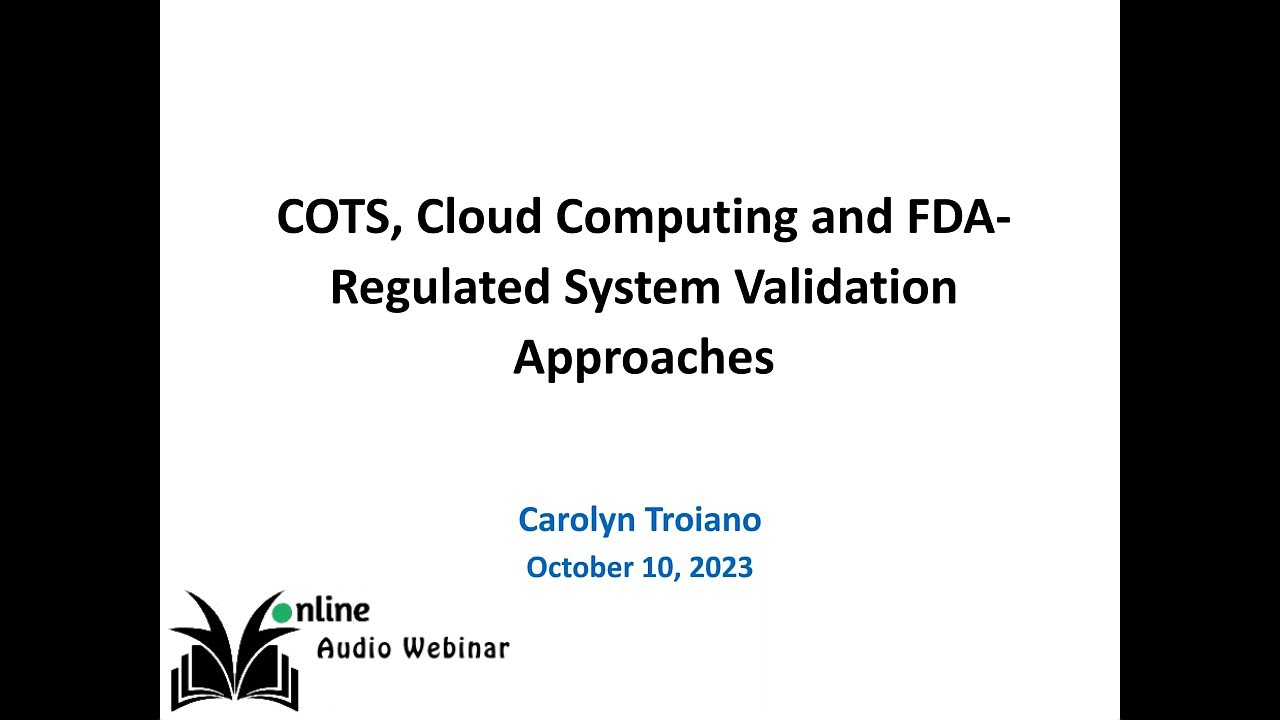 COTS, Cloud Computing and FDA-Regulated System Validation Approaches

Carolyn Troiano
October 10, 2023

Online
Audio Webinar